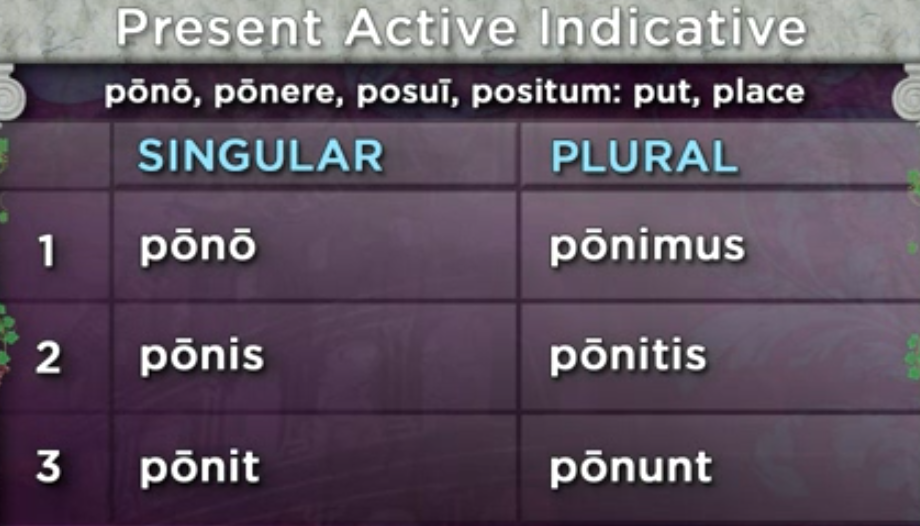 Present Active Indicative

pōnō, pōnere, posuī, positum: put, place

| | SINGULAR | PLURAL |
|---|---|---|
| 1 | pōnō | pōnimus |
| 2 | pōnis | pōnitis |
| 3 | pōnit | pōnunt |